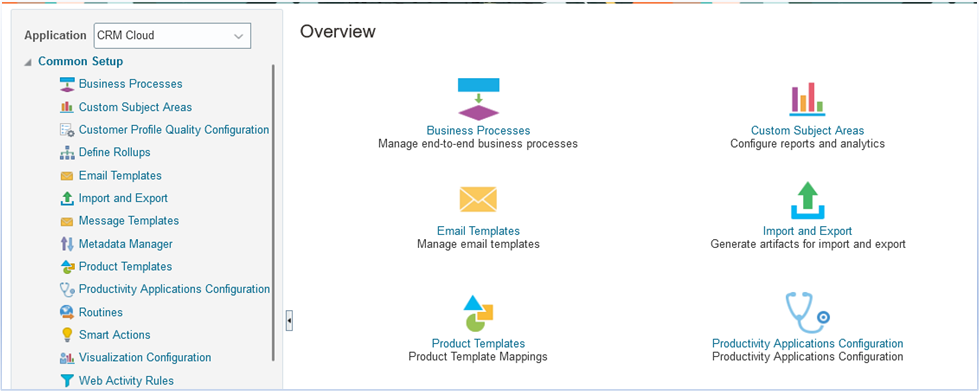 Application CRM Cloud

Common Setup

Business Processes

Custom Subject Areas

Customer Profile Quality Configuration

Define Rollups

Email Templates

Import and Export

Message Templates

Metadata Manager

Product Templates

Productivity Applications Configuration

Routines

Smart Actions

Visualization Configuration

Web Activity Rules

Overview

Business Processes
Manage end-to-end business processes

Custom Subject Areas
Configure reports and analytics

Email Templates
Manage email templates

Import and Export
Generate artifacts for import and export

Product Templates
Product Template Mappings

Productivity Applications Configuration
Productivity Applications Configuration